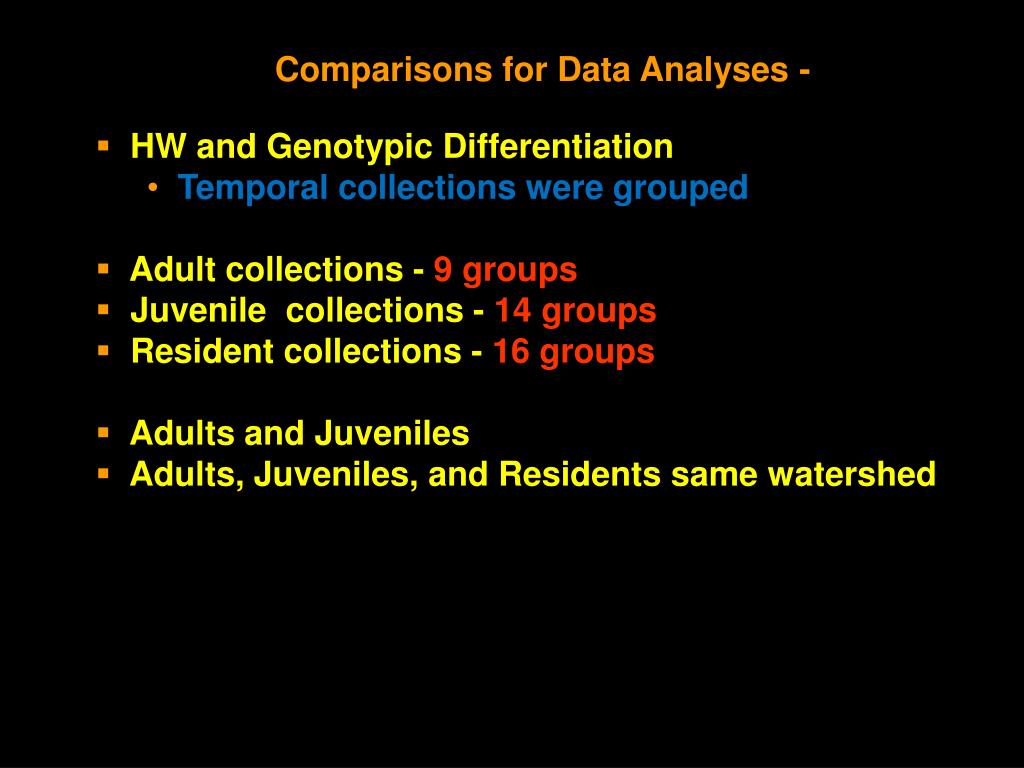 Comparisons for Data Analyses -

- HW and Genotypic Differentiation
  - Temporal collections were grouped

- Adult collections - 9 groups
- Juvenile collections - 14 groups
- Resident collections - 16 groups

- Adults and Juveniles
- Adults, Juveniles, and Residents same watershed